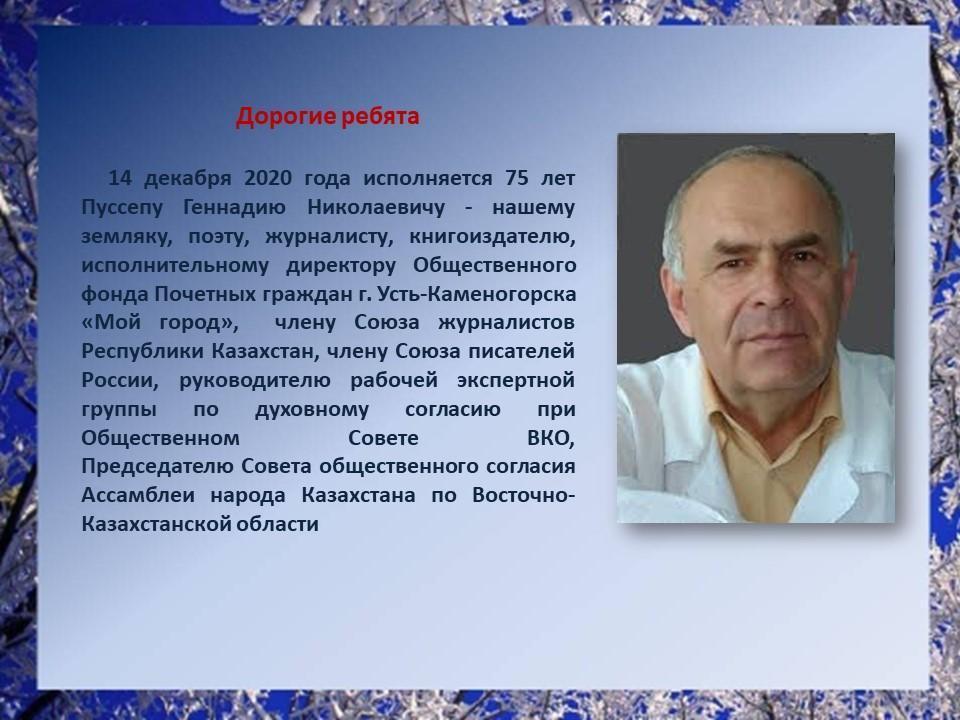 Дорогие ребята

14 декабря 2020 года исполняется 75 лет Пуссепу Геннадию Николаевичу - нашему земляку, поэту, журналисту, книгоиздателю, исполнительному директору Общественного фонда Почетных граждан г. Усть-Каменогорска «Мой город», члену Союза журналистов Республики Казахстан, члену Союза писателей России, руководителю рабочей экспертной группы по духовному согласию при Общественном Совете ВКО, Председателю Совета общественного согласия Ассамблеи народа Казахстана по Восточно-Казахстанской области